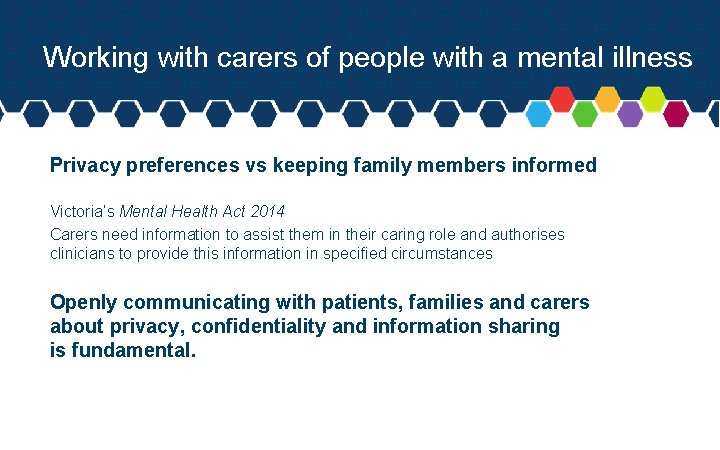 Working with carers of people with a mental illness

Privacy preferences vs keeping family members informed

Victoria's Mental Health Act 2014
Carers need information to assist them in their caring role and authorises clinicians to provide this information in specified circumstances

Openly communicating with patients, families and carers about privacy, confidentiality and information sharing is fundamental.